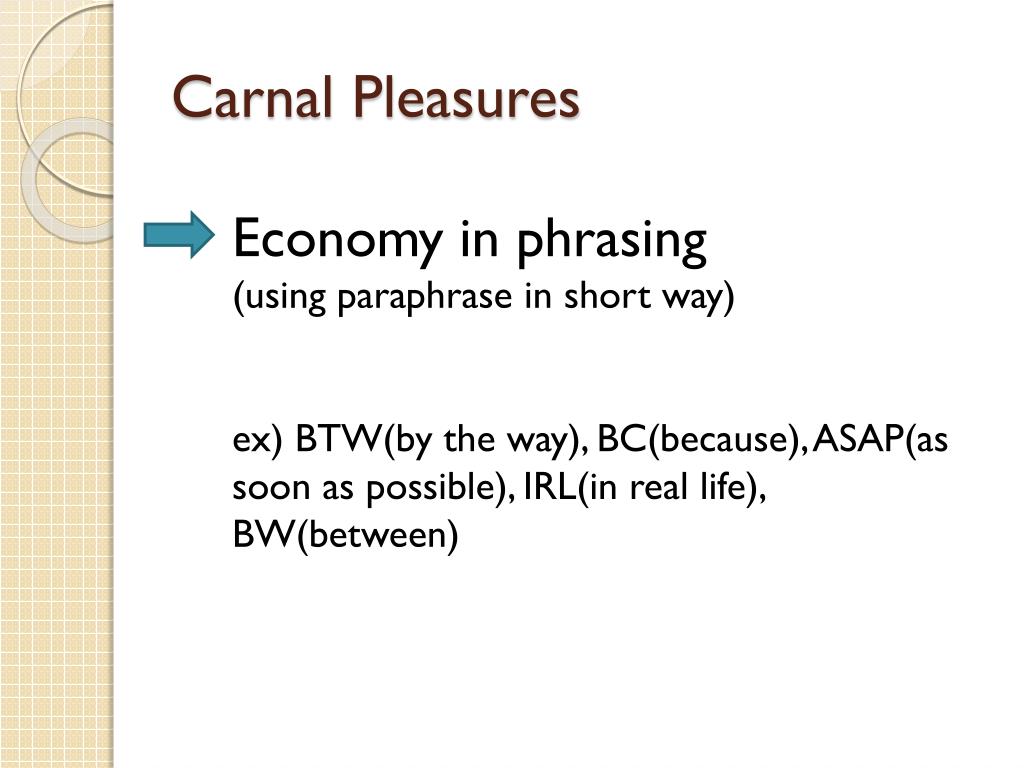 Carnal Pleasures

Economy in phrasing
(using paraphrase in short way)

ex) BTW(by the way), BC(because), ASAP(as soon as possible), IRL(in real life), BW(between)